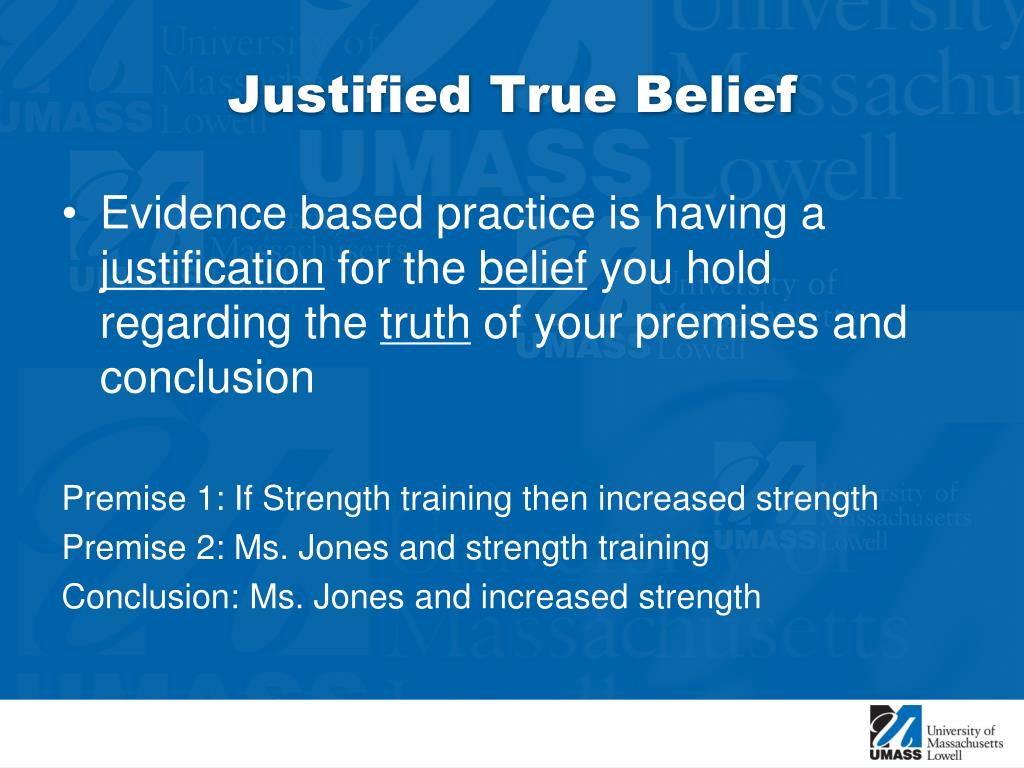 Justified True Belief

• Evidence based practice is having a justification for the belief you hold regarding the truth of your premises and conclusion

Premise 1: If Strength training then increased strength
Premise 2: Ms. Jones and strength training
Conclusion: Ms. Jones and increased strength

UMASS University of Massachusetts Lowell